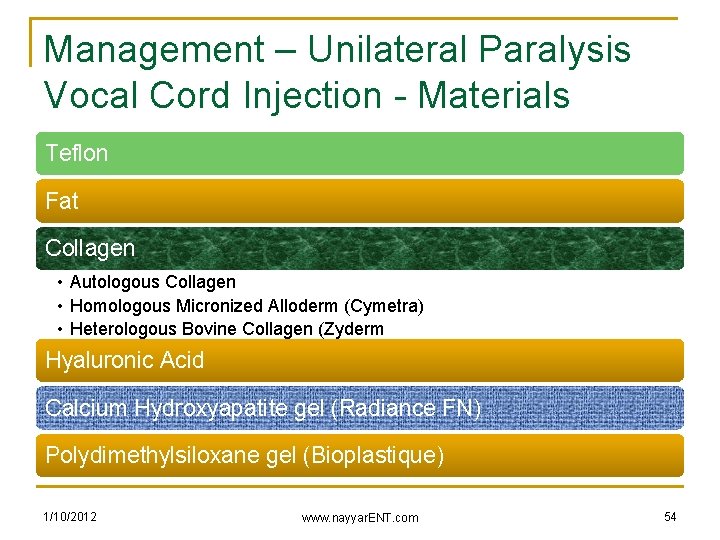 Management – Unilateral Paralysis Vocal Cord Injection - Materials

Teflon

Fat

Collagen

• Autologous Collagen
• Homologous Micronized Alloderm (Cymetra)
• Heterologous Bovine Collagen (Zyderm

Hyaluronic Acid

Calcium Hydroxyapatite gel (Radiance FN)

Polydimethylsiloxane gel (Bioplastique)

1/10/2012

www.nayyarENT.com

54